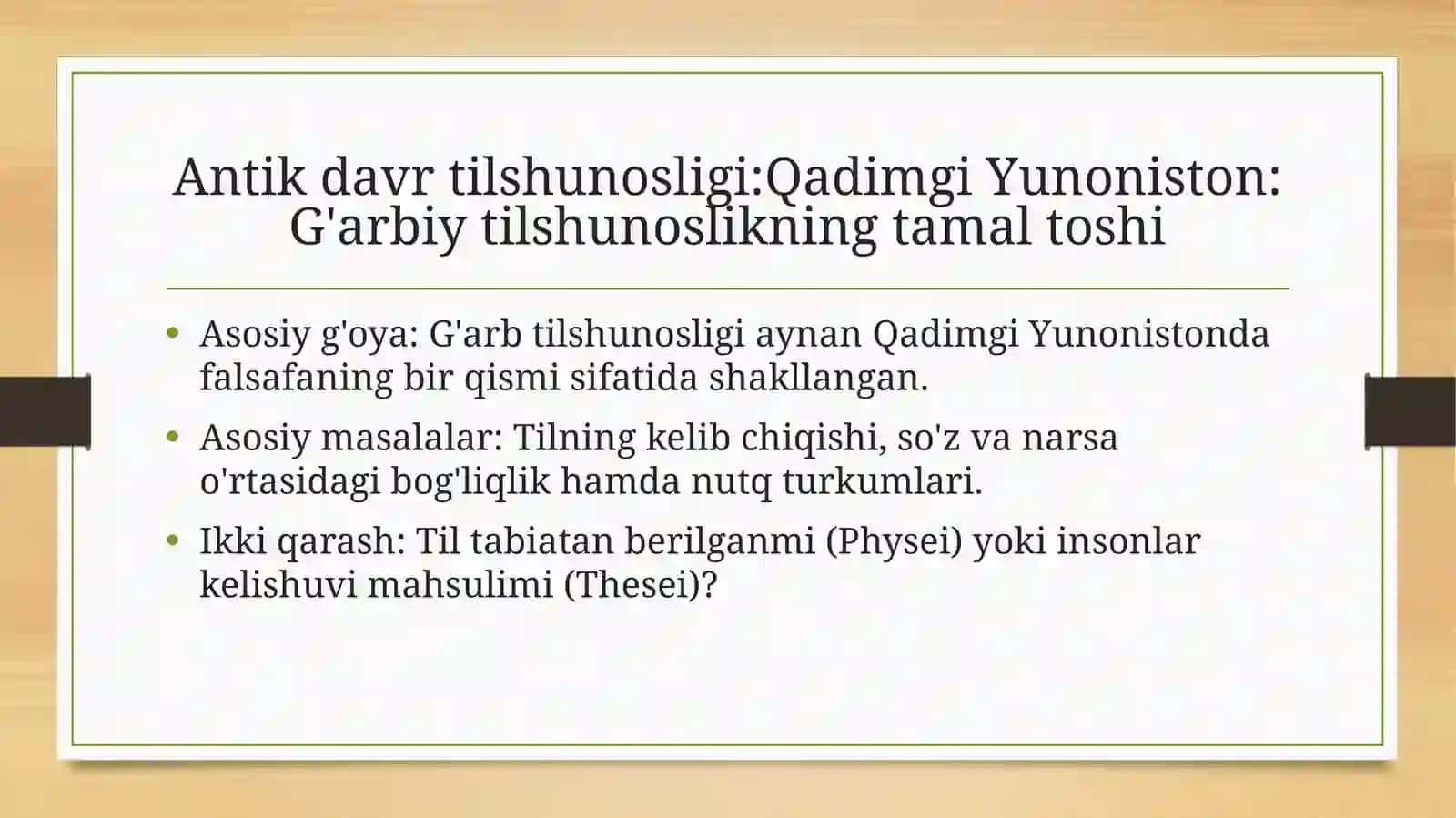 Antik davr tilshunosligi:Qadimgi Yunoniston: G'arbiy tilshunoslikning tamal toshi

• Asosiy g'oya: G'arb tilshunosligi aynan Qadimgi Yunonistonda falsafaning bir qismi sifatida shakllangan.
• Asosiy masalalar: Tilning kelib chiqishi, so'z va narsa o'rtasidagi bog'liqlik hamda nutq turkumlari.
• Ikki qarash: Til tabiatan berilganmi (Physei) yoki insonlar kelishuvi mahsulimi (Thesei)?